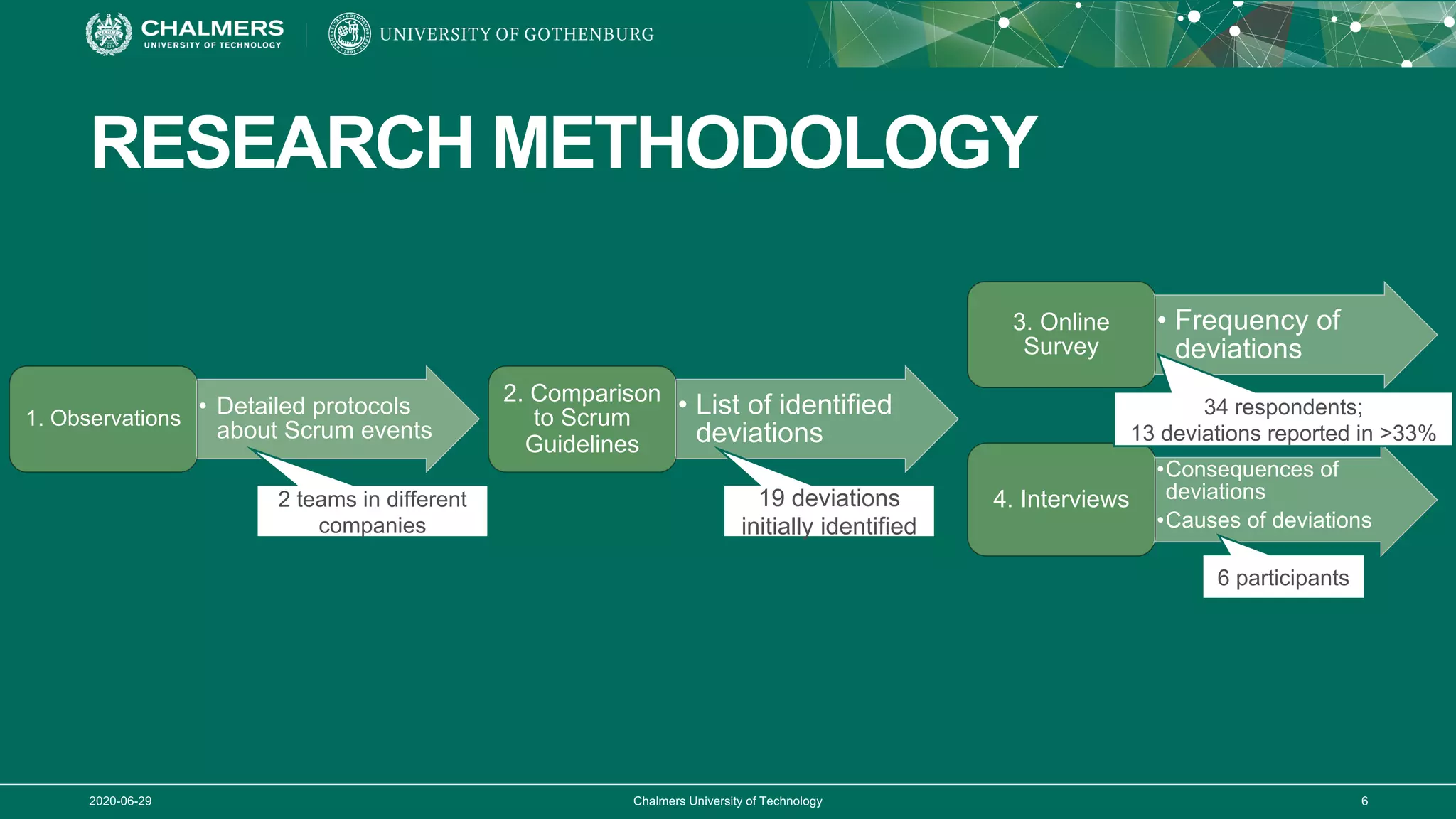 CHALMERS
UNIVERSITY OF TECHNOLOGY

UNIVERSITY OF GOTHENBURG

RESEARCH METHODOLOGY

1. Observations

• Detailed protocols about Scrum events

2 teams in different companies

2. Comparison to Scrum Guidelines

• List of identified deviations

19 deviations initially identified

3. Online Survey

• Frequency of deviations

34 respondents;
13 deviations reported in >33%

4. Interviews

•Consequences of deviations
•Causes of deviations

6 participants

2020-06-29

Chalmers University of Technology

6